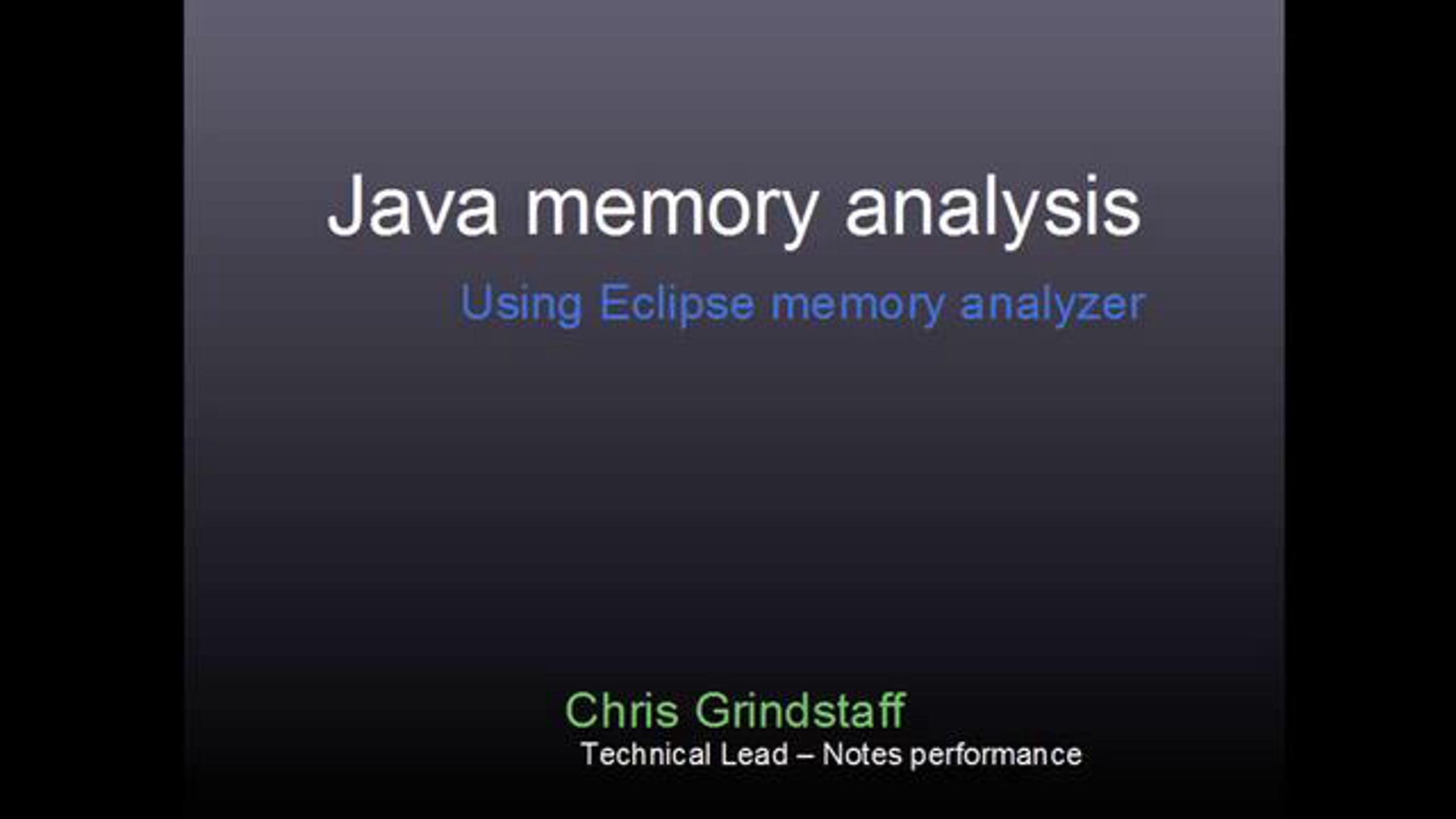 Java memory analysis

Using Eclipse memory analyzer

Chris Grindstaff

Technical Lead – Notes performance